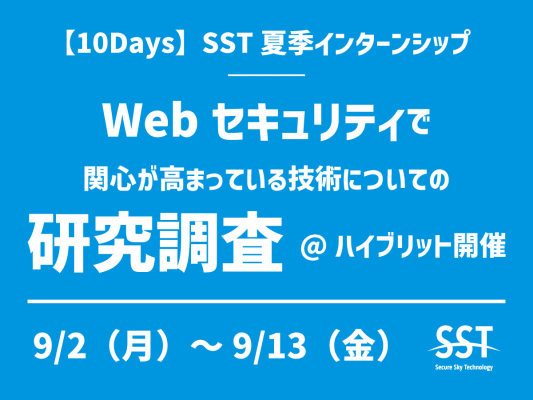 【10Days】SST 夏季インターンシップ

Web セキュリティで

関心が高まっている技術についての

研究調査 @ ハイブリット開催

9/2（月）～ 9/13（金）

SST
Secure Sky Technology